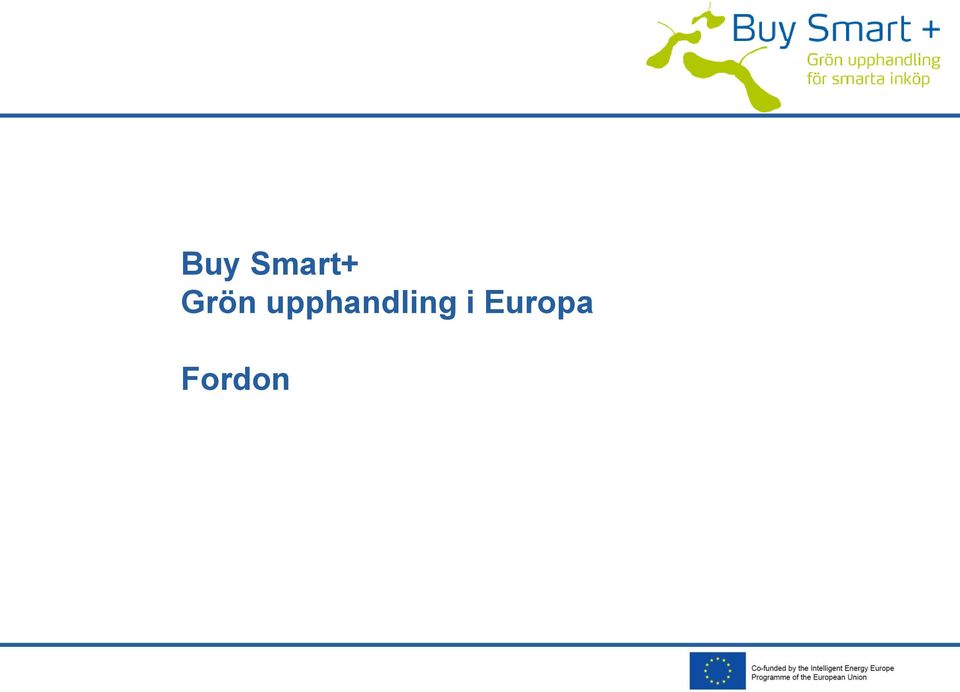 Buy Smart +
Grön upphandling
för smarta inköp

Buy Smart+
Grön upphandling i Europa

Fordon

Co-funded by the Intelligent Energy Europe
Programme of the European Union